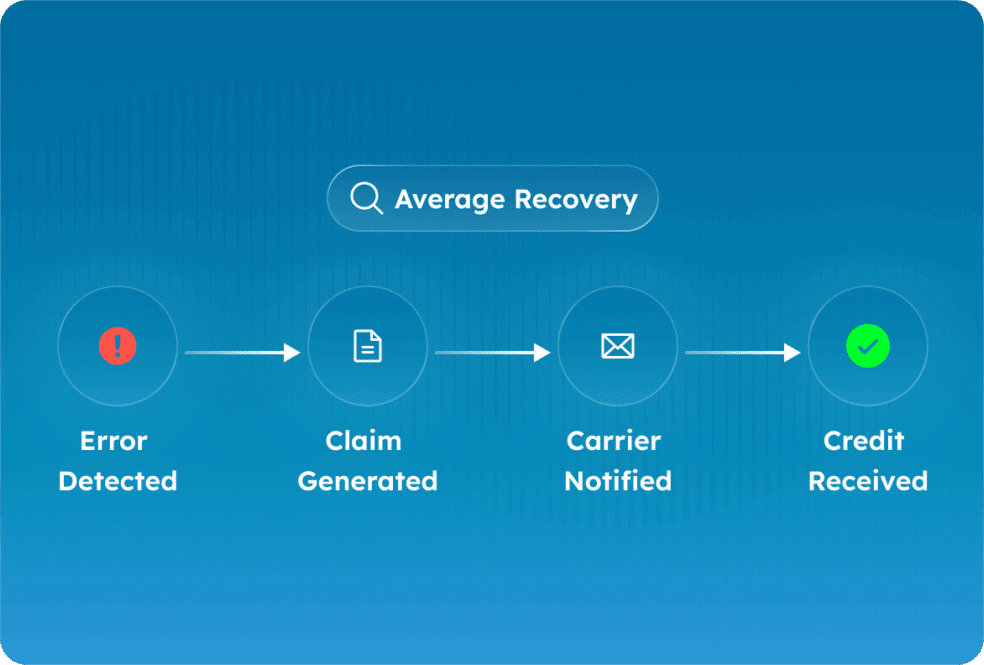 Average Recovery

Error Detected

Claim Generated

Carrier Notified

Credit Received